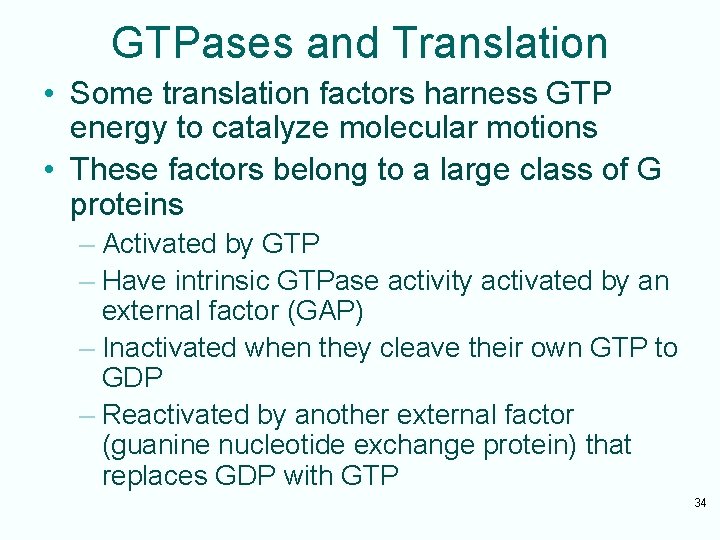 GTPases and Translation

• Some translation factors harness GTP energy to catalyze molecular motions

• These factors belong to a large class of G proteins

– Activated by GTP

– Have intrinsic GTPase activity activated by an external factor (GAP)

– Inactivated when they cleave their own GTP to GDP

– Reactivated by another external factor (guanine nucleotide exchange protein) that replaces GDP with GTP

34